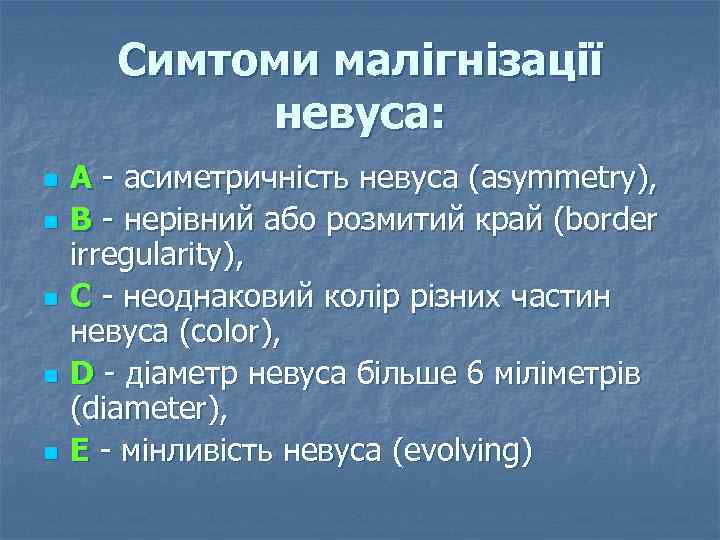 Симтоми малігнізації невуса:

A - асиметричність невуса (asymmetry),

B - нерівний або розмитий край (border irregularity),

C - неоднаковий колір різних частин невуса (color),

D - діаметр невуса більше 6 міліметрів (diameter),

E - мінливість невуса (evolving)